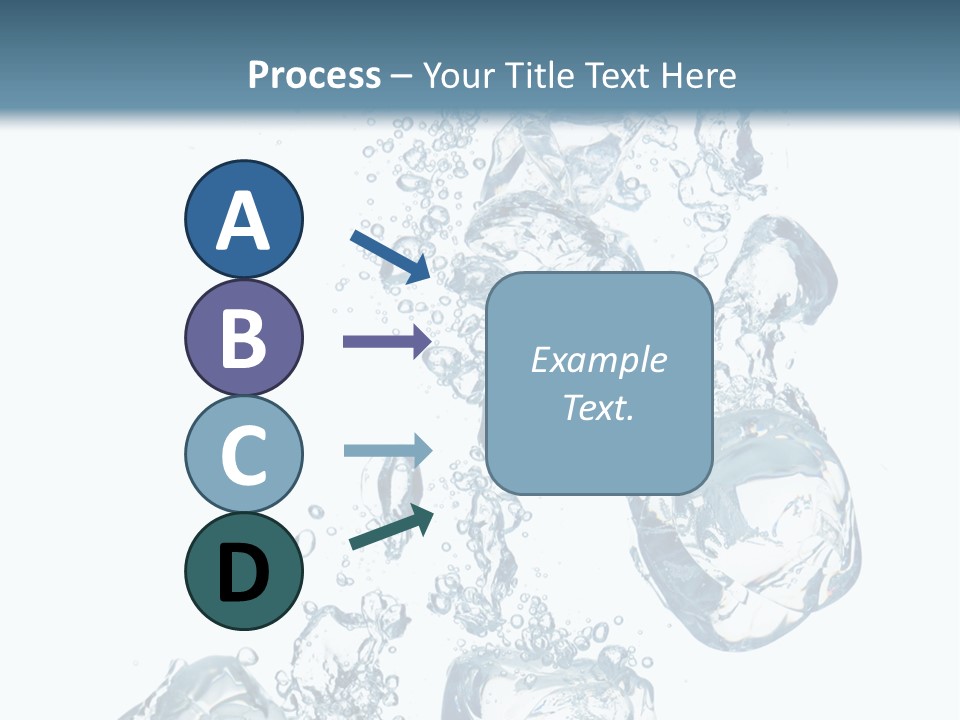 Process – Your Title Text Here

A

B

C

D

Example Text.